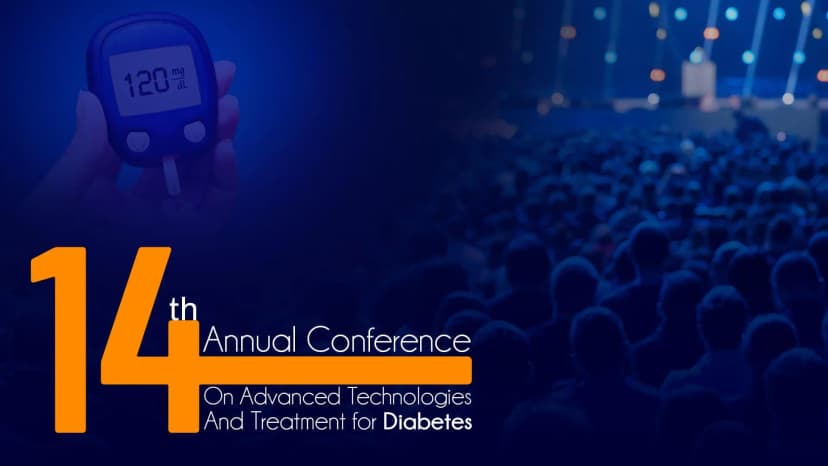 120 mg/dL

14th Annual Conference

On Advanced Technologies And Treatment for Diabetes